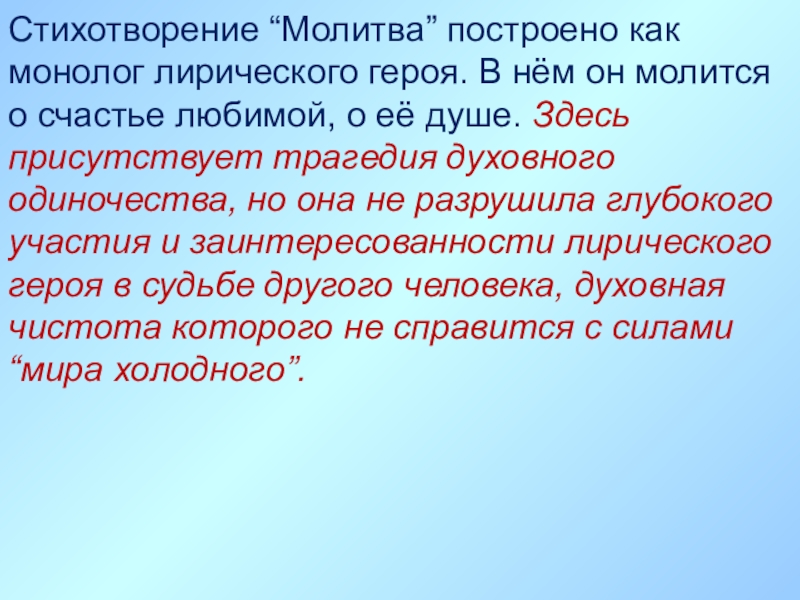 Стихотворение “Молитва” построено как монолог лирического героя. В нём он молится о счастье любимой, о её душе. Здесь присутствует трагедия духовного одиночества, но она не разрушила глубокого участия и заинтересованности лирического героя в судьбе другого человека, духовная чистота которого не справится с силами “мира холодного”.